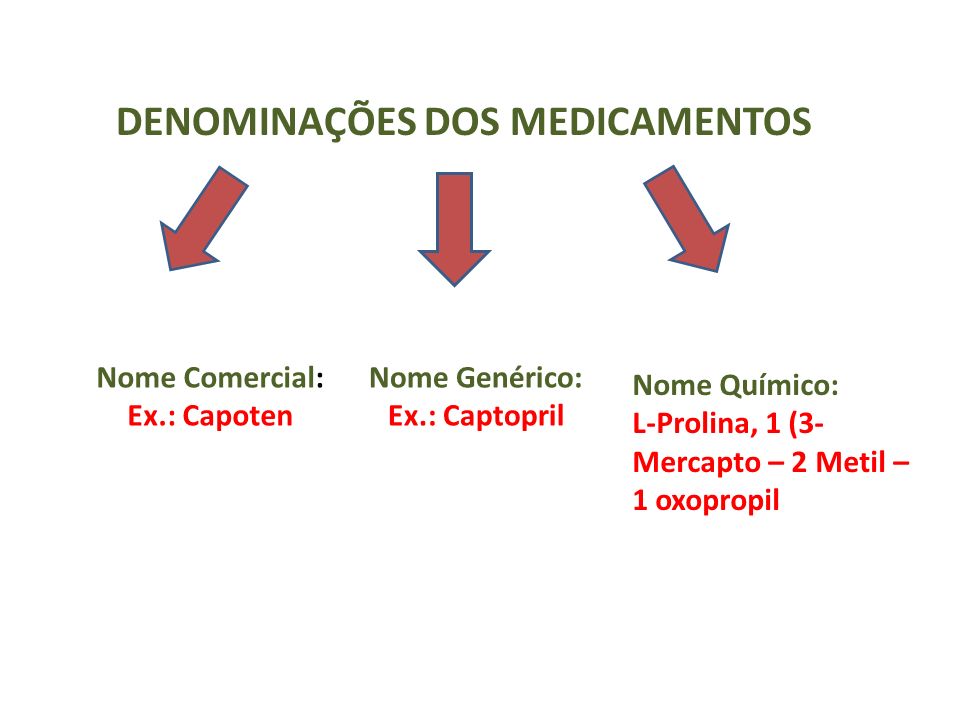 DENOMINAÇÕES DOS MEDICAMENTOS

Nome Comercial:
Ex.: Capoten

Nome Genérico:
Ex.: Captopril

Nome Químico:
L-Prolina, 1 (3-Mercapto – 2 Metil – 1 oxopropil